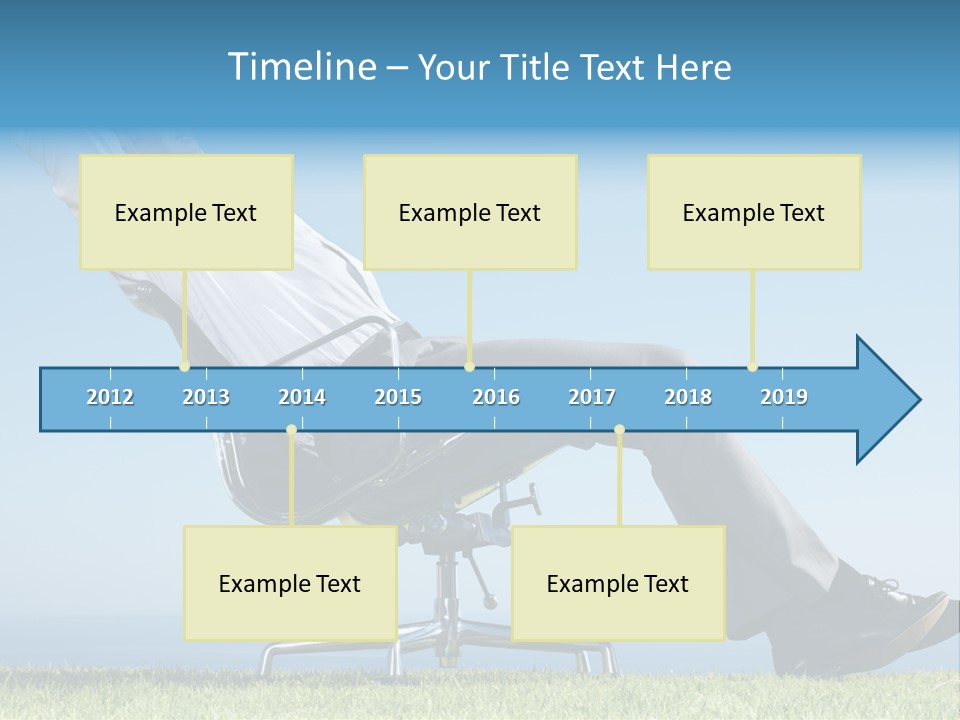 Timeline – Your Title Text Here

Example Text

Example Text

Example Text

2012 2013 2014 2015 2016 2017 2018 2019

Example Text

Example Text